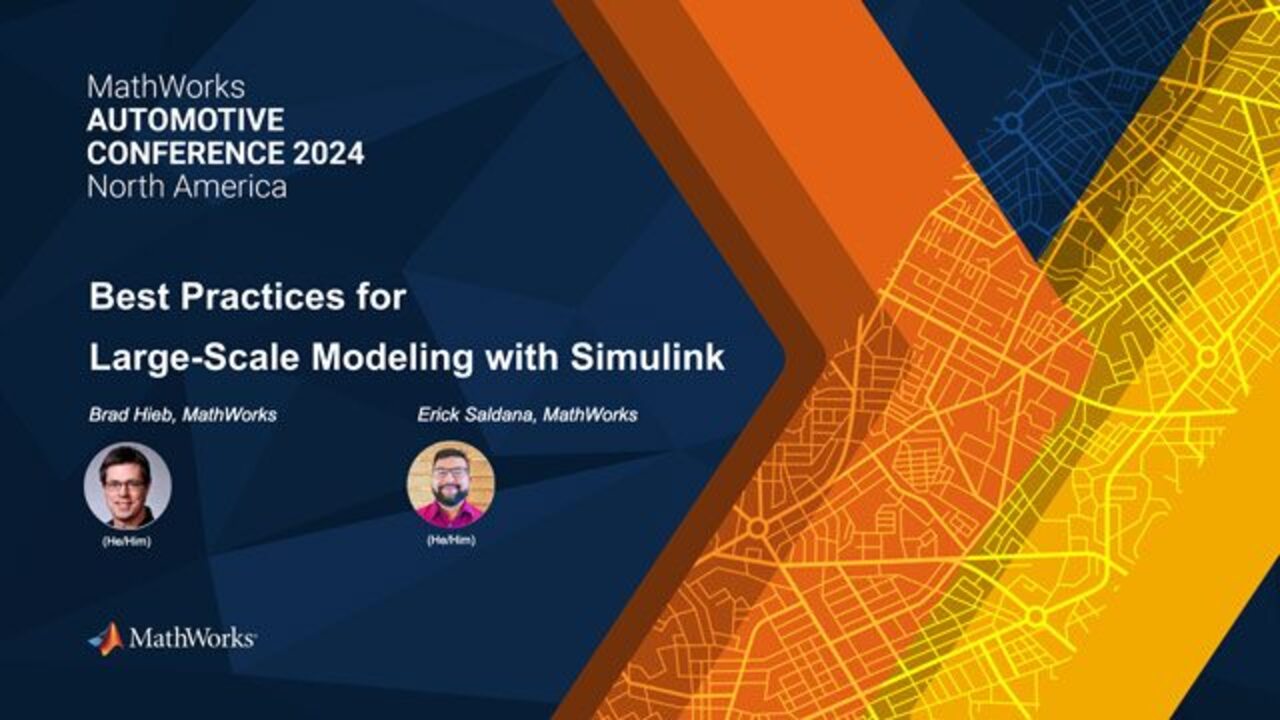 MathWorks
AUTOMOTIVE
CONFERENCE 2024
North America

Best Practices for
Large-Scale Modeling with Simulink

Brad Hieb, MathWorks

(He/Him)

Erick Saldana, MathWorks

(He/Him)

MathWorks